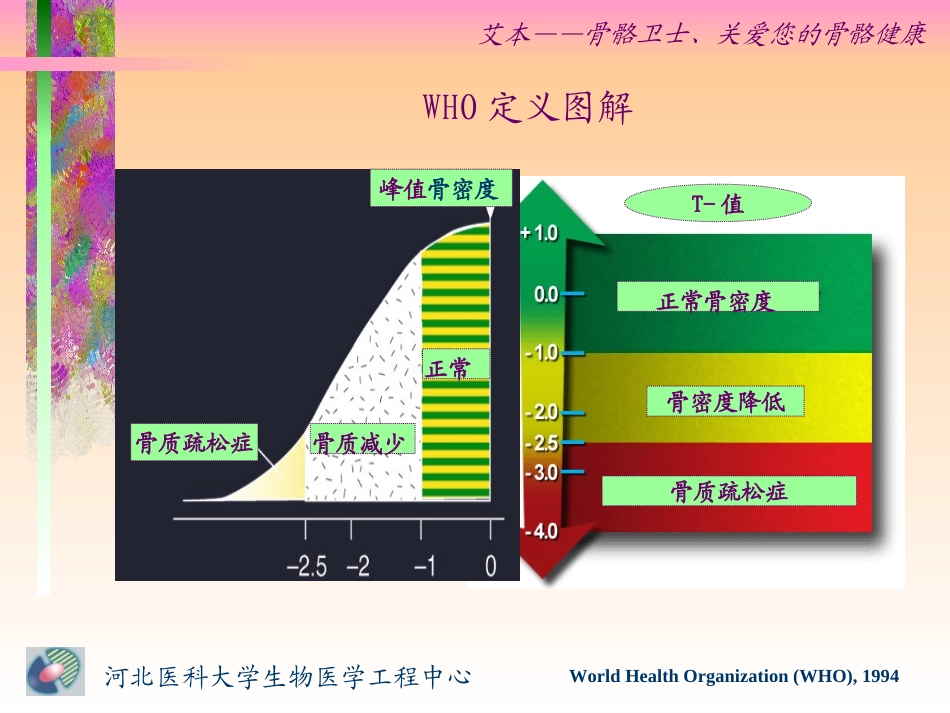 艾本——骨骼卫士、关爱您的骨骼健康

WHO 定义图解

峰值骨密度

正常

骨质疏松症

骨质减少

−2.5 −2 −1 0

T- 值

+1.0

0.0

-1.0

-2.0

-2.5

-3.0

-4.0

正常骨密度

骨密度降低

骨质疏松症

河北医科大学生物医学工程中心

World Health Organization (WHO), 1994